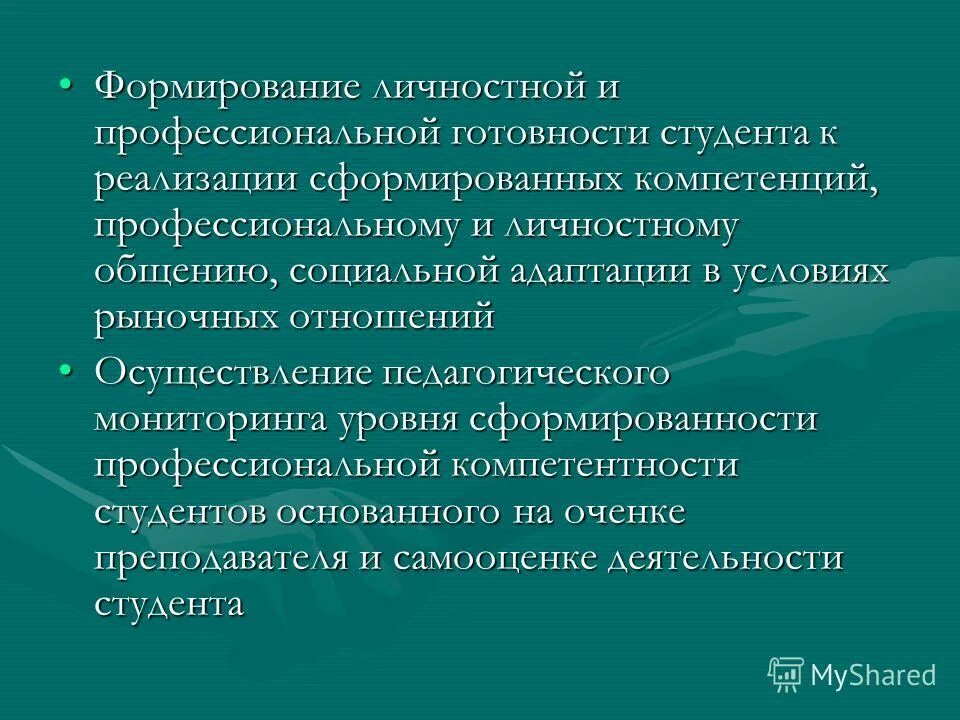 • Формирование личностной и профессиональной готовности студента к реализации сформированных компетенций, профессиональному и личностному общению, социальной адаптации в условиях рыночных отношений

• Осуществление педагогического мониторинга уровня сформированности профессиональной компетентности студентов основанного на оченке преподавателя и самооценке деятельности студента

MyShared